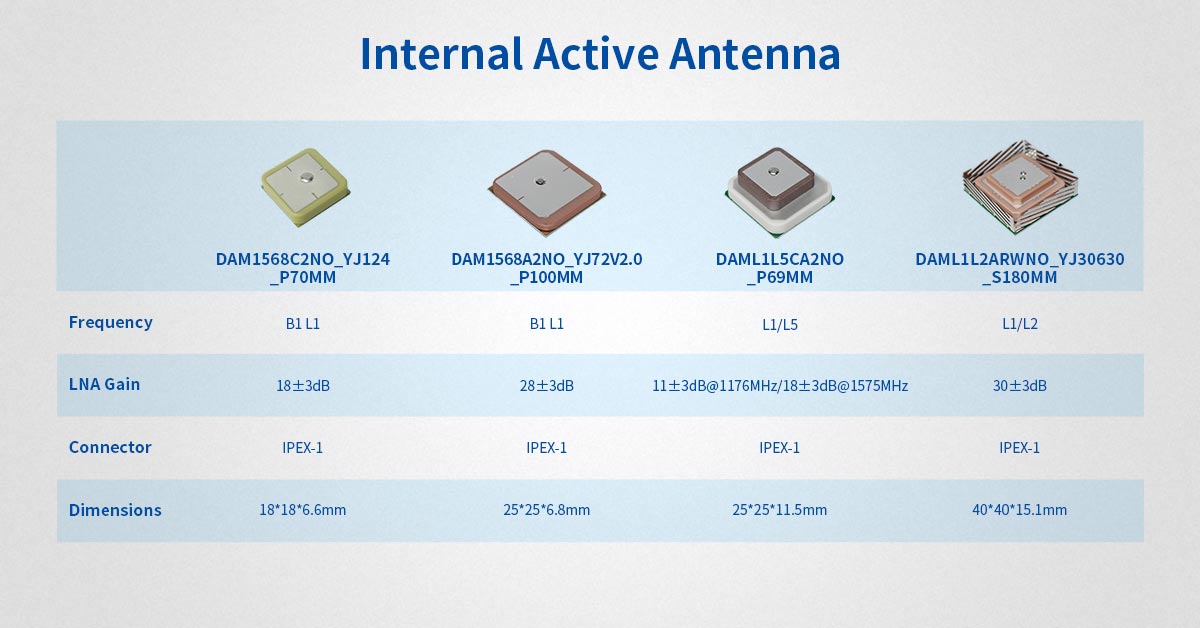 Internal Active Antenna

| | DAM1568C2NO_YJ124_P70MM | DAM1568A2NO_YJ72V2.0_P100MM | DAML1L5CA2NO_P69MM | DAML1L2ARWNO_YJ30630_S180MM |
|---|---|---|---|---|
| Frequency | B1 L1 | B1 L1 | L1/L5 | L1/L2 |
| LNA Gain | 18±3dB | 28±3dB | 11±3dB@1176MHz/18±3dB@1575MHz | 30±3dB |
| Connector | IPEX-1 | IPEX-1 | IPEX-1 | IPEX-1 |
| Dimensions | 18\*18\*6.6mm | 25\*25\*6.8mm | 25\*25\*11.5mm | 40\*40\*15.1mm |